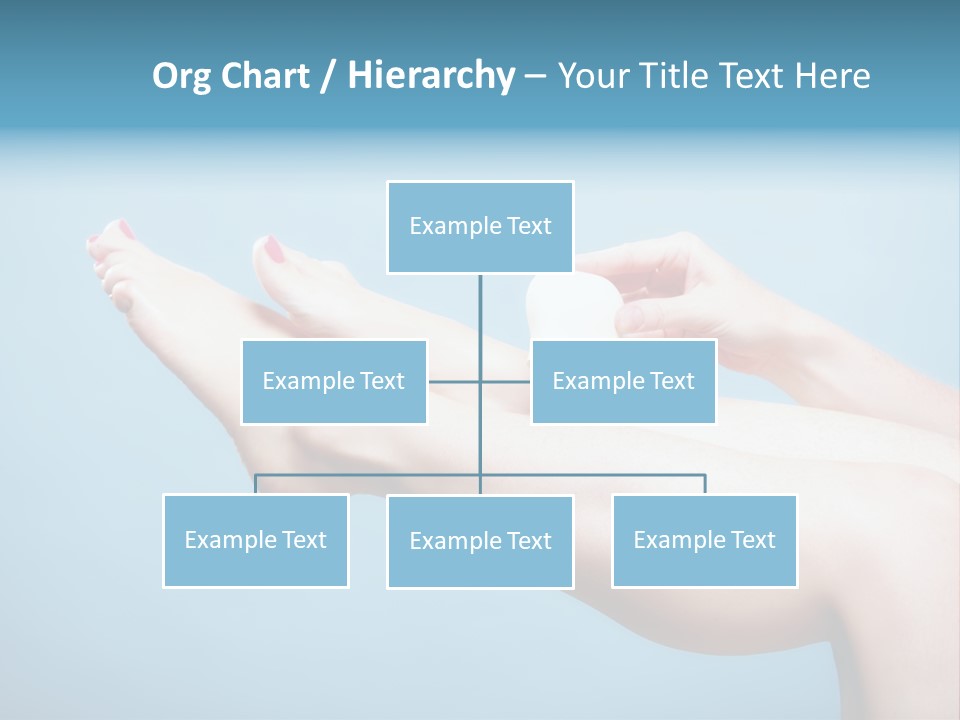 Org Chart / Hierarchy – Your Title Text Here

Example Text

Example Text

Example Text

Example Text

Example Text

Example Text